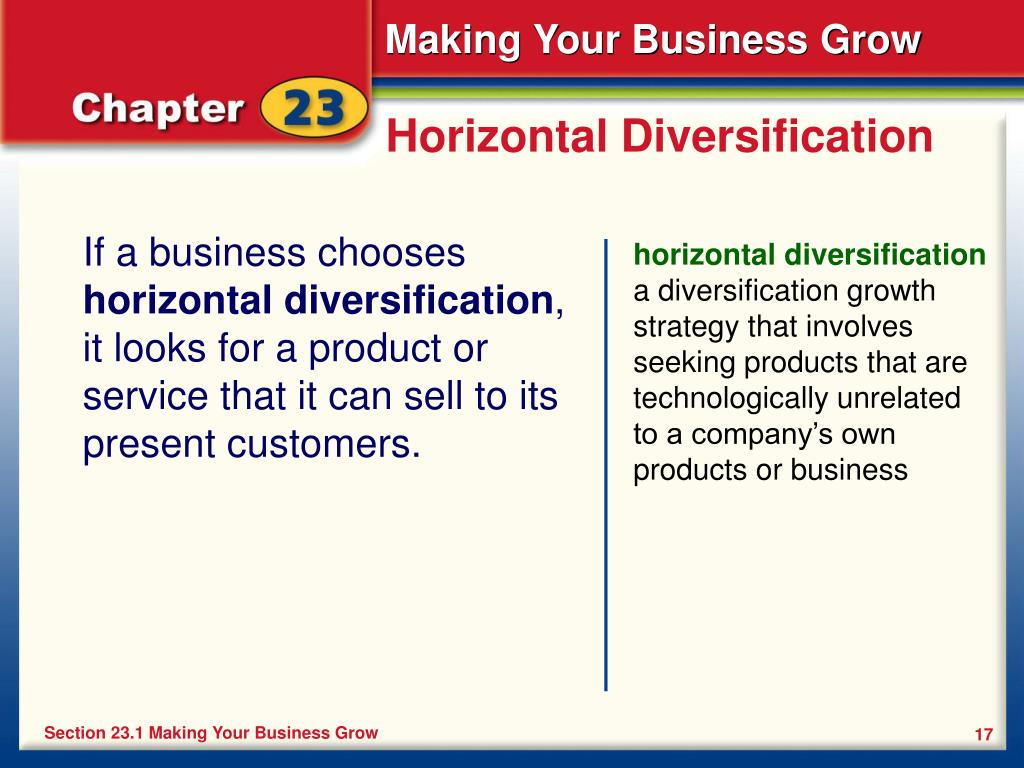 Making Your Business Grow

Chapter 23

Horizontal Diversification

If a business chooses horizontal diversification, it looks for a product or service that it can sell to its present customers.

horizontal diversification
a diversification growth strategy that involves seeking products that are technologically unrelated to a company's own products or business

Section 23.1 Making Your Business Grow

17